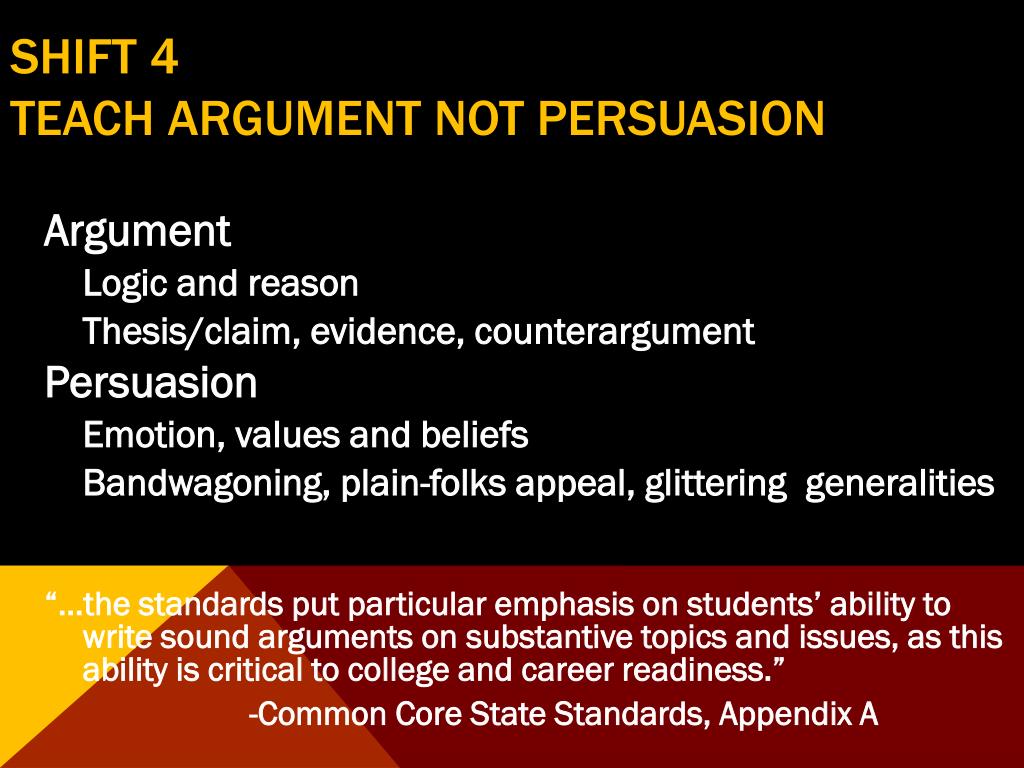 SHIFT 4
TEACH ARGUMENT NOT PERSUASION

Argument
Logic and reason
Thesis/claim, evidence, counterargument
Persuasion
Emotion, values and beliefs
Bandwagoning, plain-folks appeal, glittering generalities

“…the standards put particular emphasis on students’ ability to write sound arguments on substantive topics and issues, as this ability is critical to college and career readiness.”
-Common Core State Standards, Appendix A